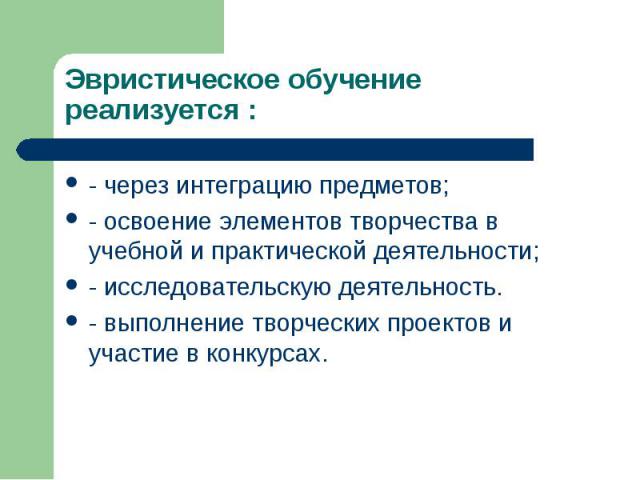 Эвристическое обучение реализуется :

- - через интеграцию предметов;
- - освоение элементов творчества в учебной и практической деятельности;
- - исследовательскую деятельность.
- - выполнение творческих проектов и участие в конкурсах.